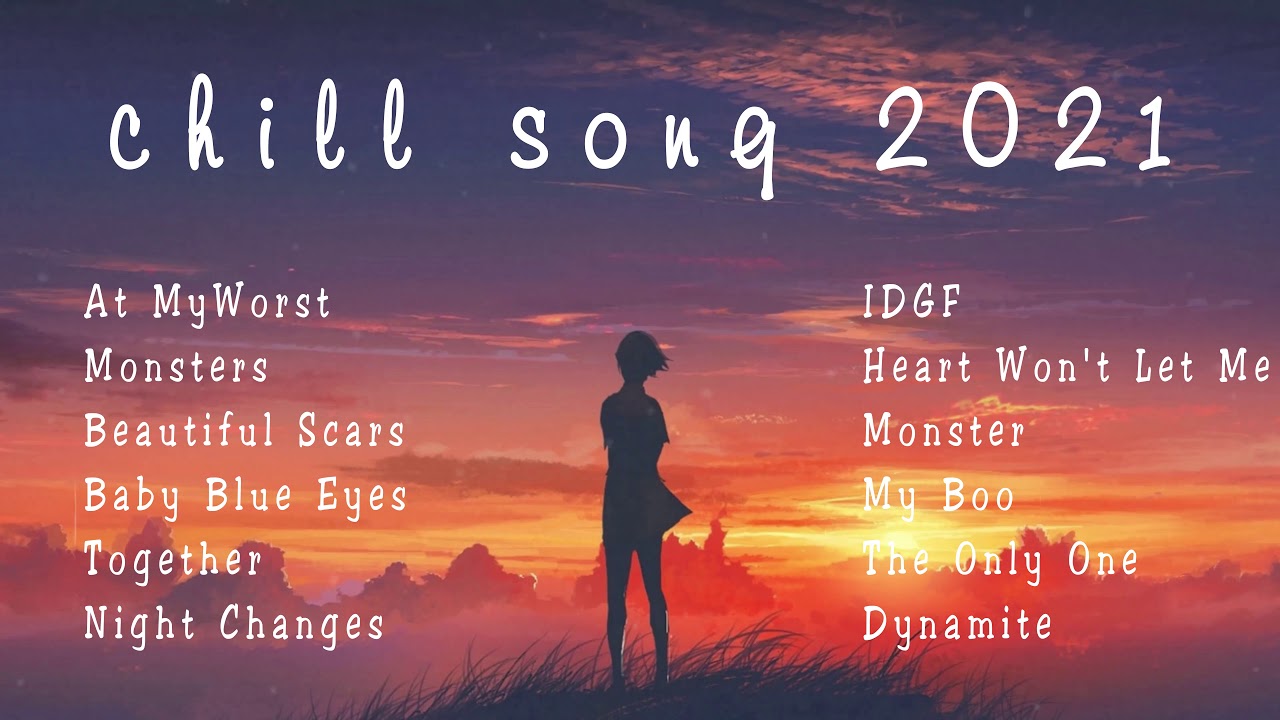 chill song 2021

At MyWorst
Monsters
Beautiful Scars
Baby Blue Eyes
Together
Night Changes

IDGF
Heart Won't Let Me
Monster
My Boo
The Only One
Dynamite